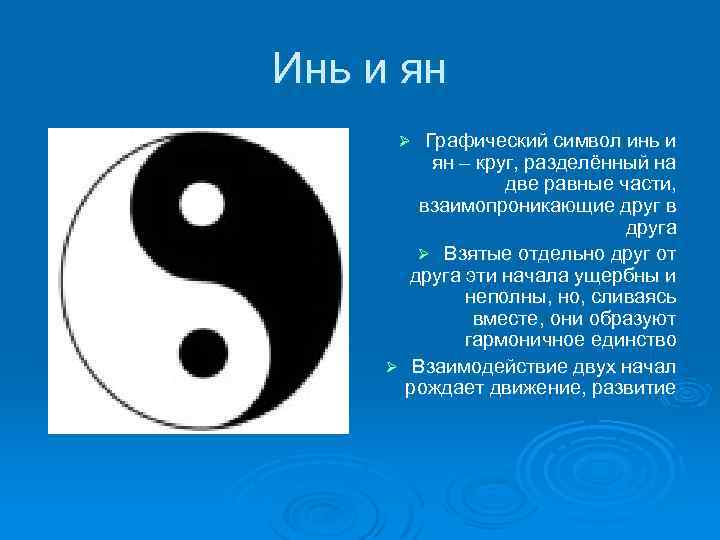 Инь и ян

➢ Графический символ инь и ян – круг, разделённый на две равные части, взаимопроникающие друг в друга

➢ Взятые отдельно друг от друга эти начала ущербны и неполны, но, сливаясь вместе, они образуют гармоничное единство

➢ Взаимодействие двух начал рождает движение, развитие